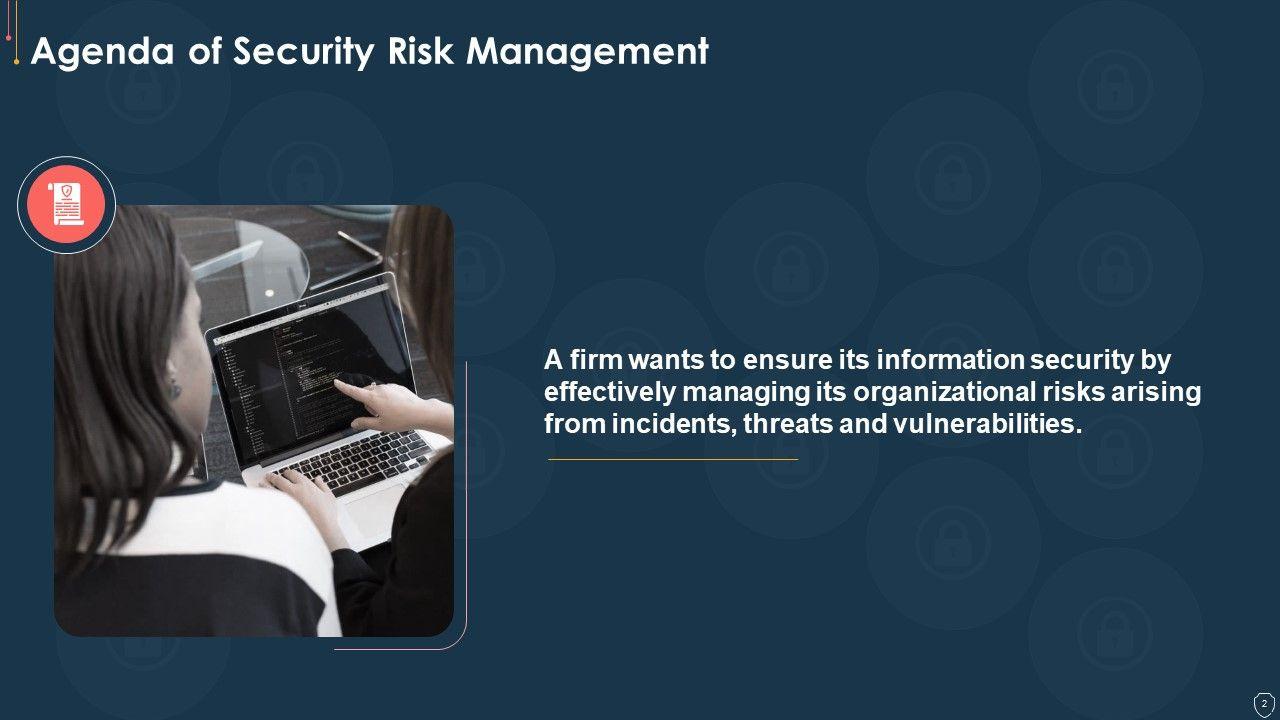 Agenda of Security Risk Management

A firm wants to ensure its information security by effectively managing its organizational risks arising from incidents, threats and vulnerabilities.

2